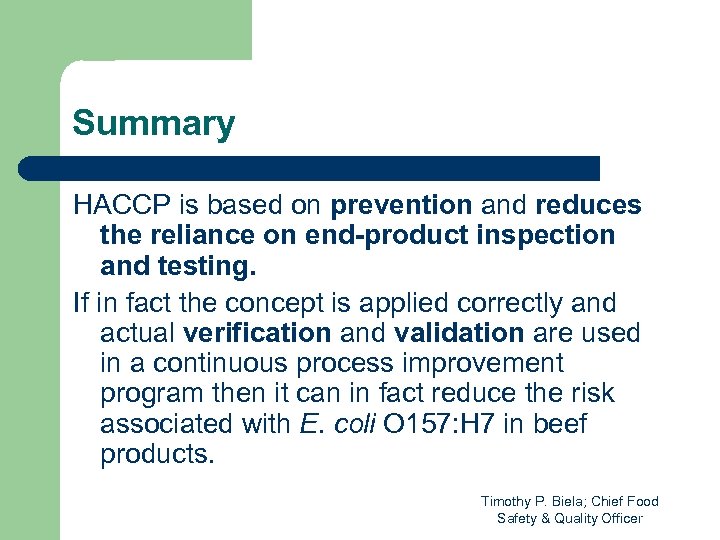 Summary

HACCP is based on prevention and reduces the reliance on end-product inspection and testing.

If in fact the concept is applied correctly and actual verification and validation are used in a continuous process improvement program then it can in fact reduce the risk associated with E. coli O157:H7 in beef products.

Timothy P. Biela; Chief Food Safety & Quality Officer